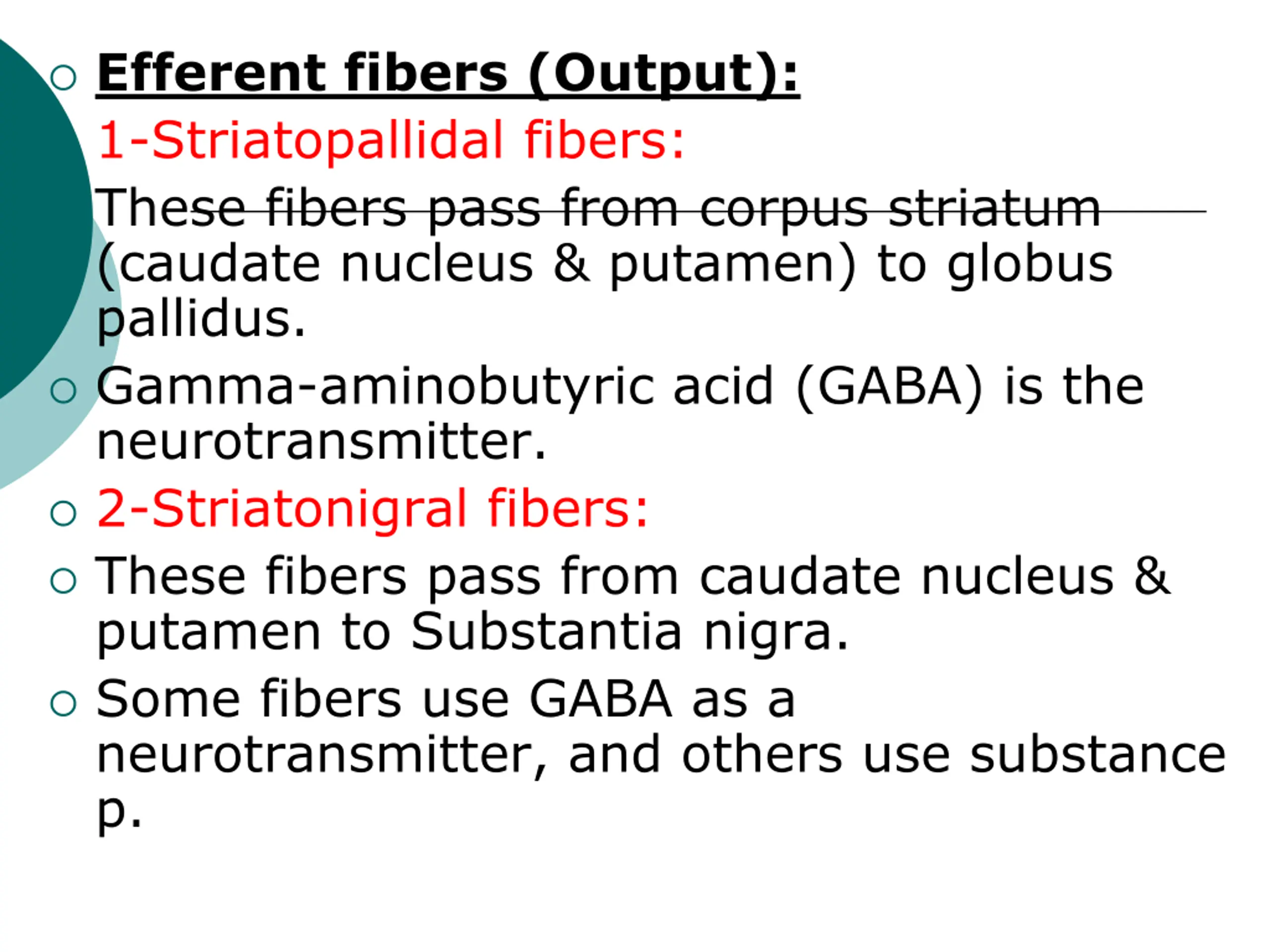 Efferent fibers (Output):
1-Striatopallidal fibers:
These fibers pass from corpus striatum (caudate nucleus & putamen) to globus pallidus.
Gamma-aminobutyric acid (GABA) is the neurotransmitter.
2-Striatonigral fibers:
These fibers pass from caudate nucleus & putamen to Substantia nigra.
Some fibers use GABA as a neurotransmitter, and others use substance p.